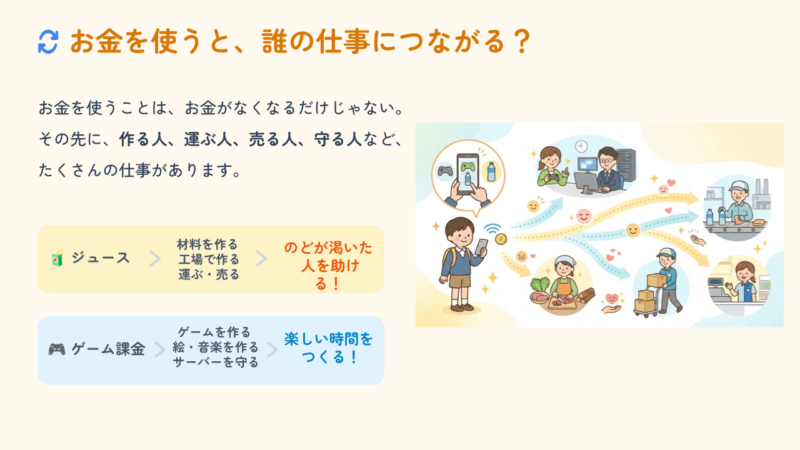 お金を使うと、誰の仕事につながる？

お金を使うことは、お金がなくなるだけじゃない。その先に、作る人、運ぶ人、売る人、守る人など、たくさんの仕事があります。

ジュース
材料を作る
工場で作る
運ぶ・売る
のどが渇いた人を助ける！

ゲーム課金
ゲームを作る
絵・音楽を作る
サーバーを守る
楽しい時間をつくる！